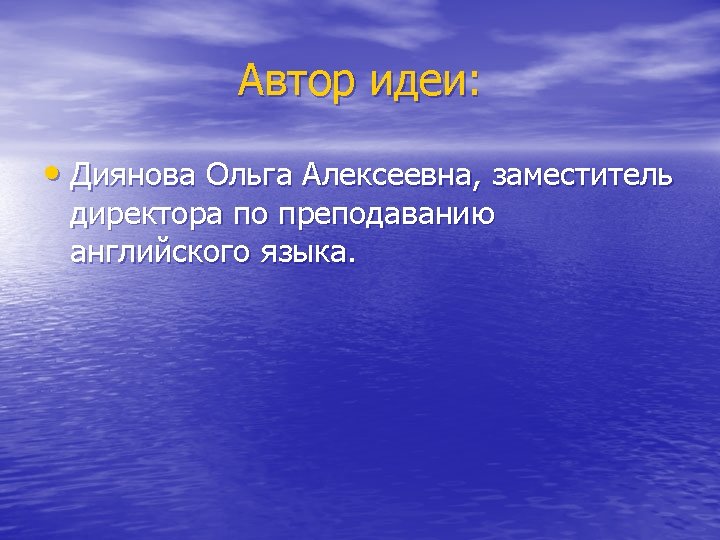 Автор идеи:

• Диянова Ольга Алексеевна, заместитель директора по преподаванию английского языка.